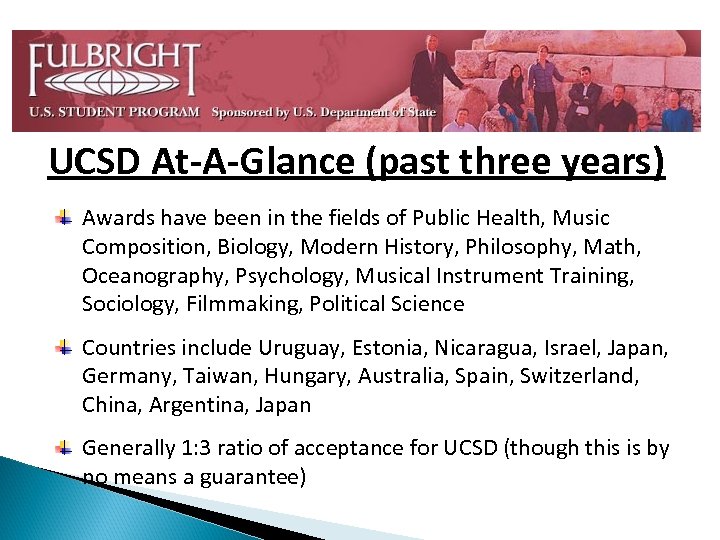 FULBRIGHT
U.S. STUDENT PROGRAM Sponsored by U.S. Department of State

UCSD At-A-Glance (past three years)

Awards have been in the fields of Public Health, Music Composition, Biology, Modern History, Philosophy, Math, Oceanography, Psychology, Musical Instrument Training, Sociology, Filmmaking, Political Science

Countries include Uruguay, Estonia, Nicaragua, Israel, Japan, Germany, Taiwan, Hungary, Australia, Spain, Switzerland, China, Argentina, Japan

Generally 1:3 ratio of acceptance for UCSD (though this is by no means a guarantee)